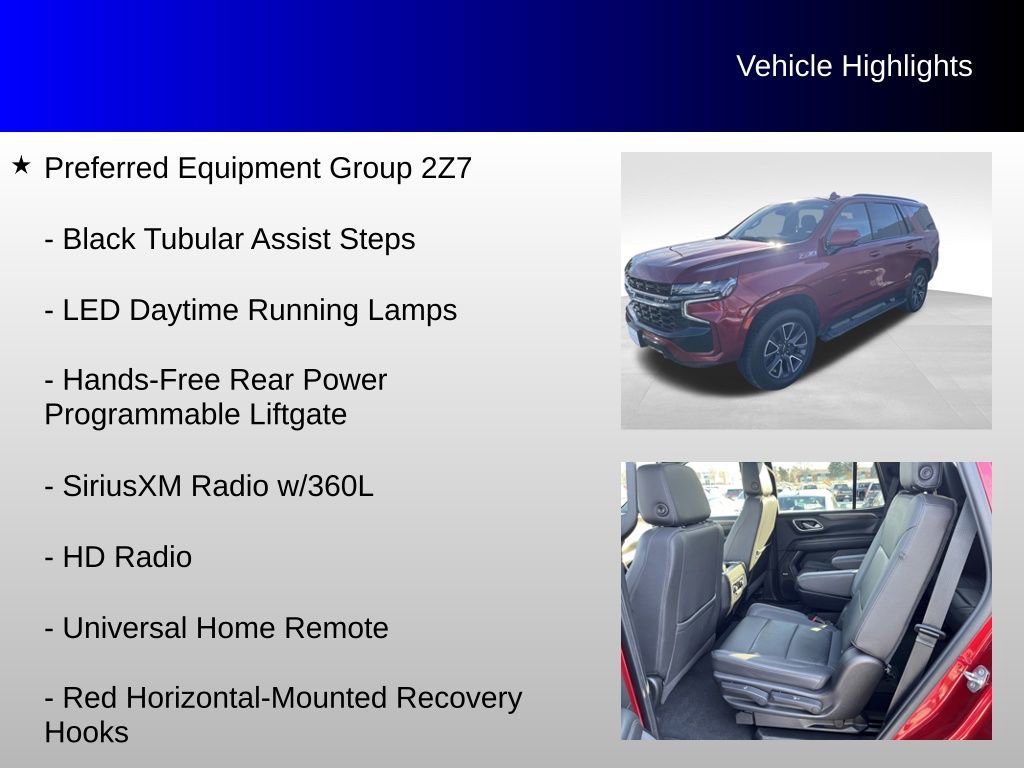 Vehicle Highlights

★ Preferred Equipment Group 2Z7

- Black Tubular Assist Steps

- LED Daytime Running Lamps

- Hands-Free Rear Power Programmable Liftgate

- SiriusXM Radio w/360L

- HD Radio

- Universal Home Remote

- Red Horizontal-Mounted Recovery Hooks